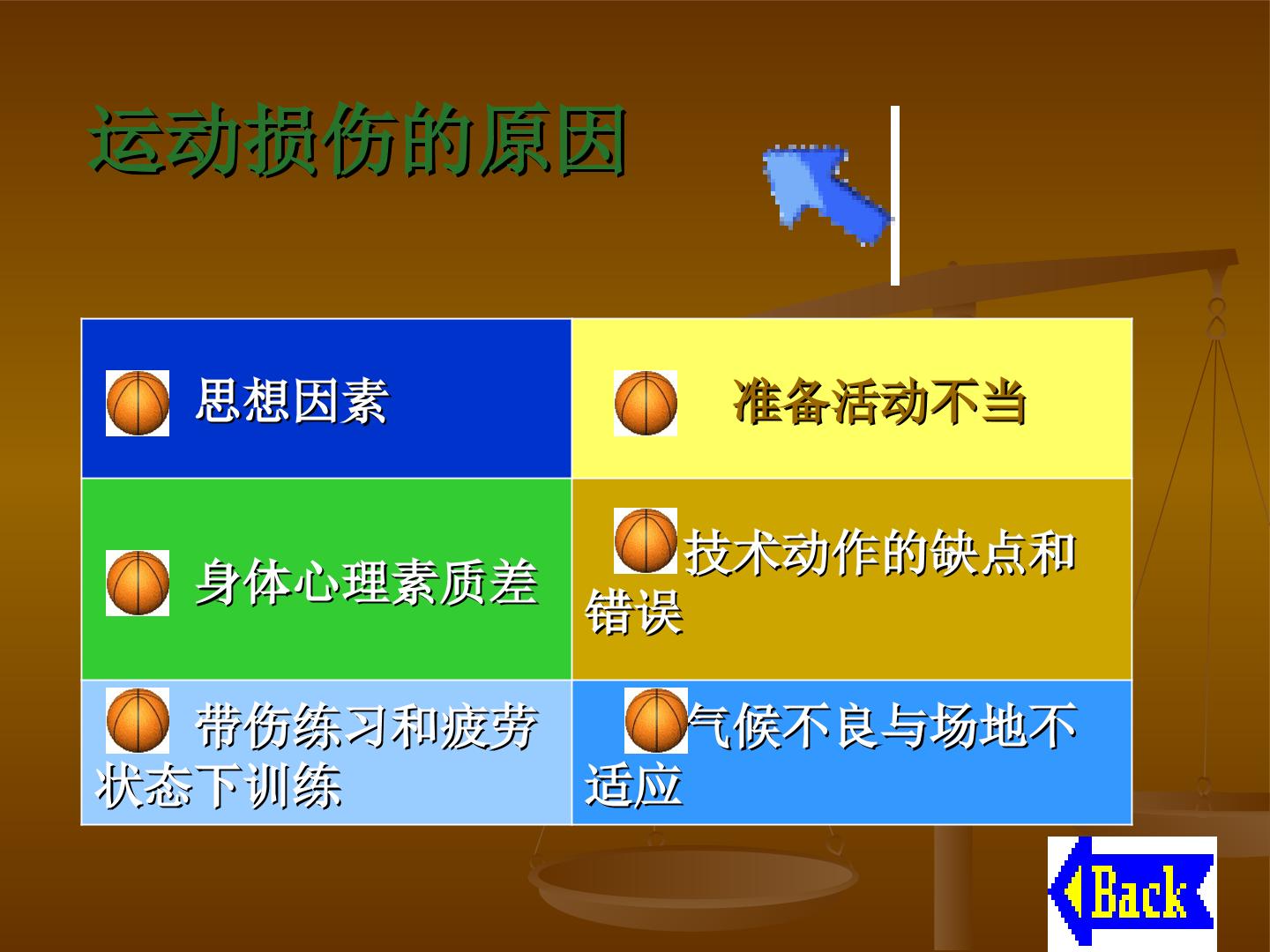 运动损伤的原因

| 思想因素 | 准备活动不当 |
|---|---|
| 身体心理素质差 | 技术动作的缺点和错误 |
| 带伤练习和疲劳状态下训练 | 气候不良与场地不适应 |

Back